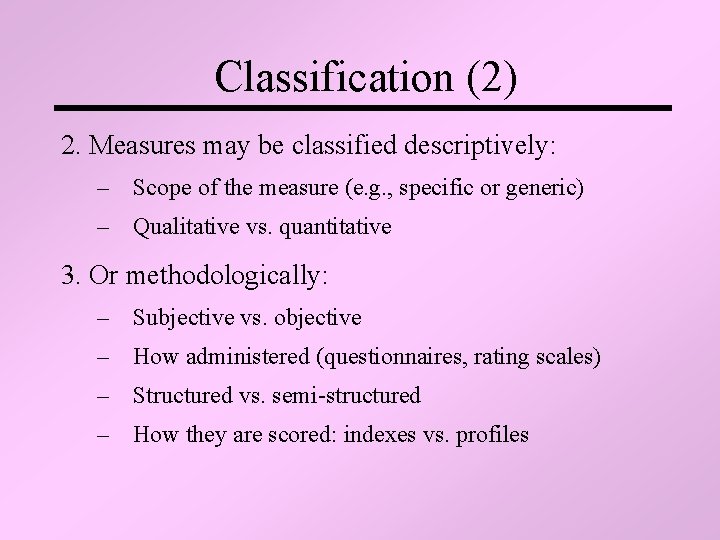 Classification (2)

2. Measures may be classified descriptively:

– Scope of the measure (e.g., specific or generic)
– Qualitative vs. quantitative

3. Or methodologically:

– Subjective vs. objective
– How administered (questionnaires, rating scales)
– Structured vs. semi-structured
– How they are scored: indexes vs. profiles